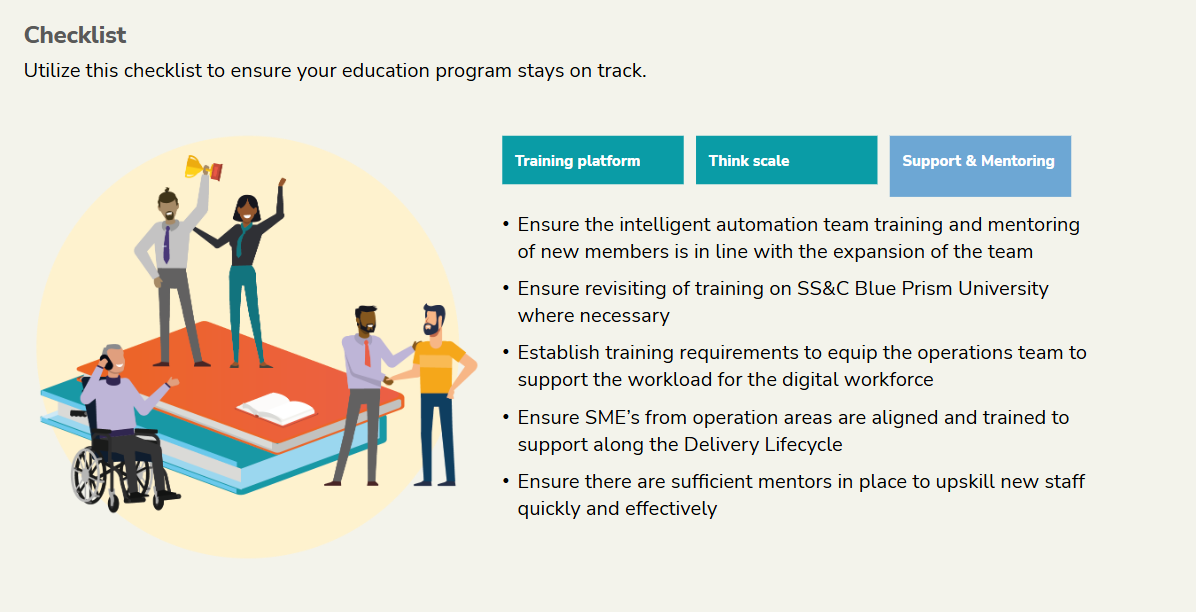 Checklist

Utilize this checklist to ensure your education program stays on track.

Training platform

Think scale

Support & Mentoring

• Ensure the intelligent automation team training and mentoring of new members is in line with the expansion of the team

• Ensure revisiting of training on SS&C Blue Prism University where necessary

• Establish training requirements to equip the operations team to support the workload for the digital workforce

• Ensure SME's from operation areas are aligned and trained to support along the Delivery Lifecycle

• Ensure there are sufficient mentors in place to upskill new staff quickly and effectively